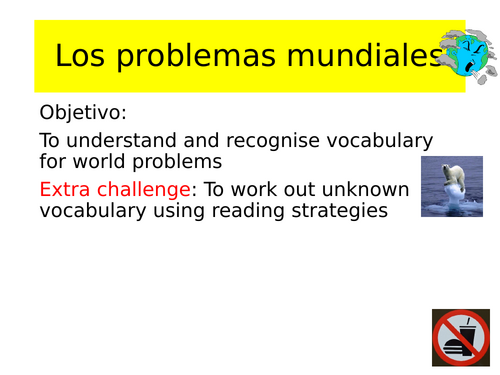 Los problemas mundiales

Objetivo:

To understand and recognise vocabulary for world problems

Extra challenge: To work out unknown vocabulary using reading strategies